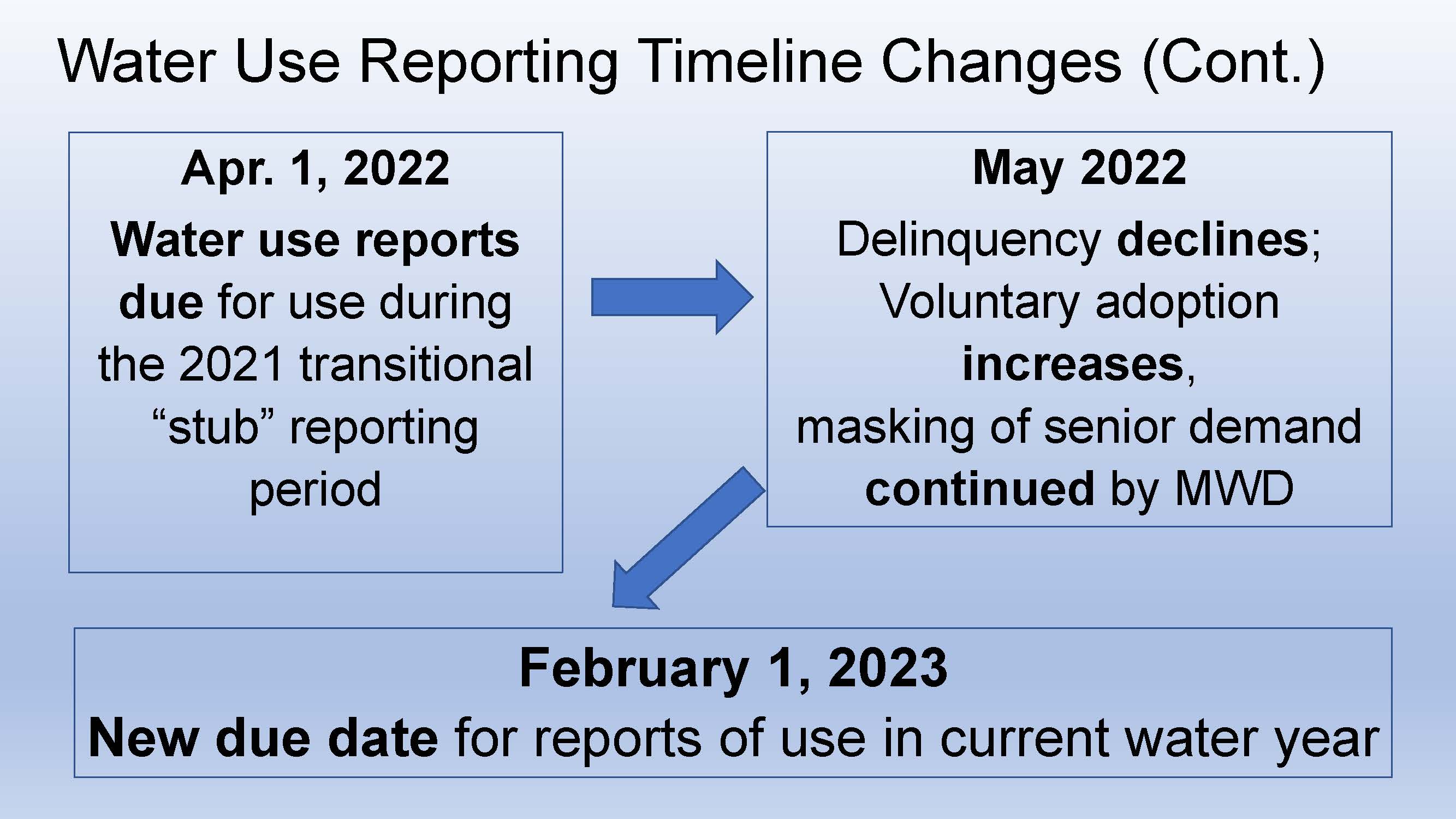 Water Use Reporting Timeline Changes (Cont.)

Apr. 1, 2022

Water use reports due for use during the 2021 transitional “stub” reporting period

May 2022

Delinquency declines; Voluntary adoption increases, masking of senior demand continued by MWD

February 1, 2023

New due date for reports of use in current water year